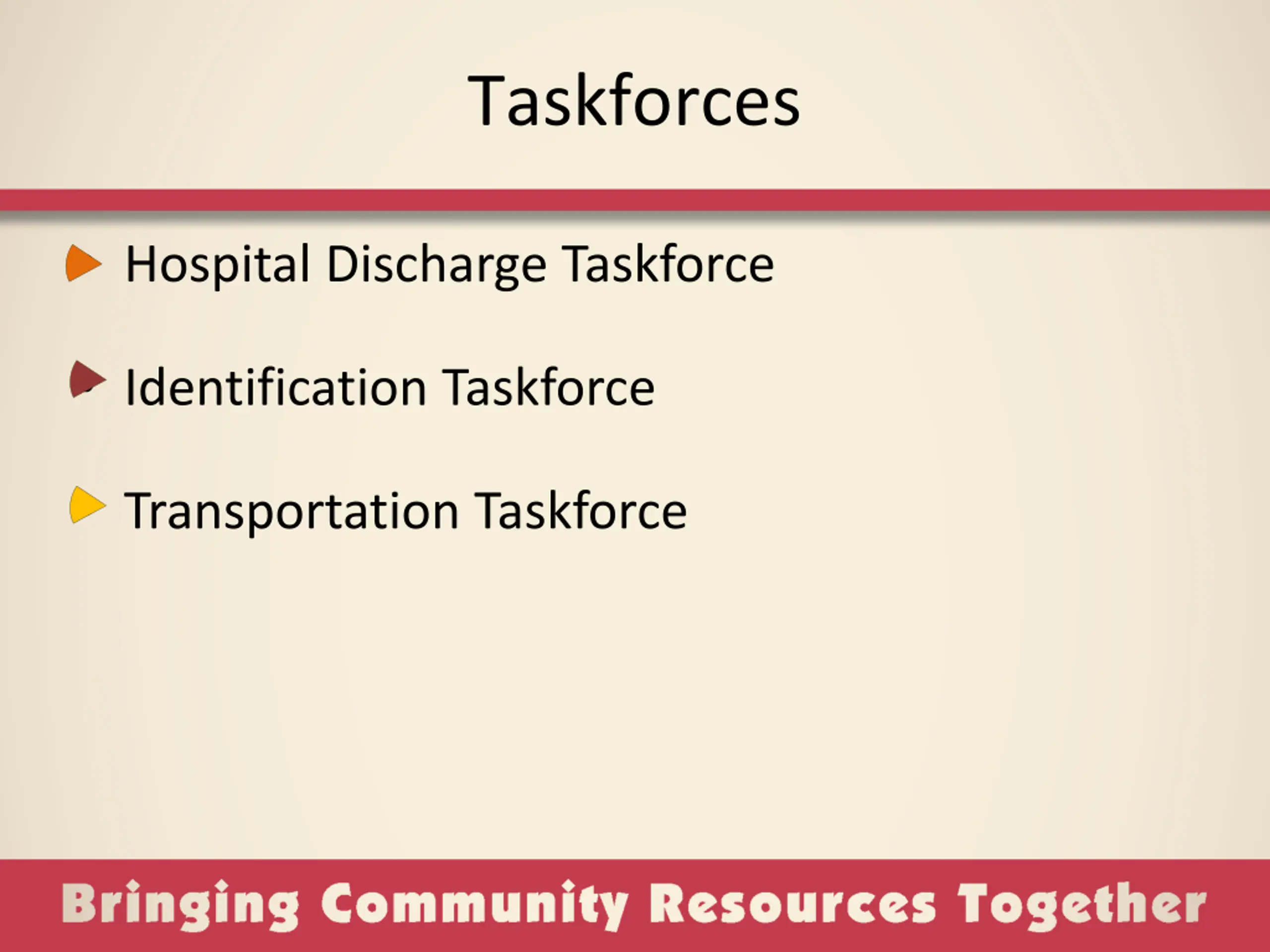 Taskforces

Hospital Discharge Taskforce

Identification Taskforce

Transportation Taskforce

Bringing Community Resources Together